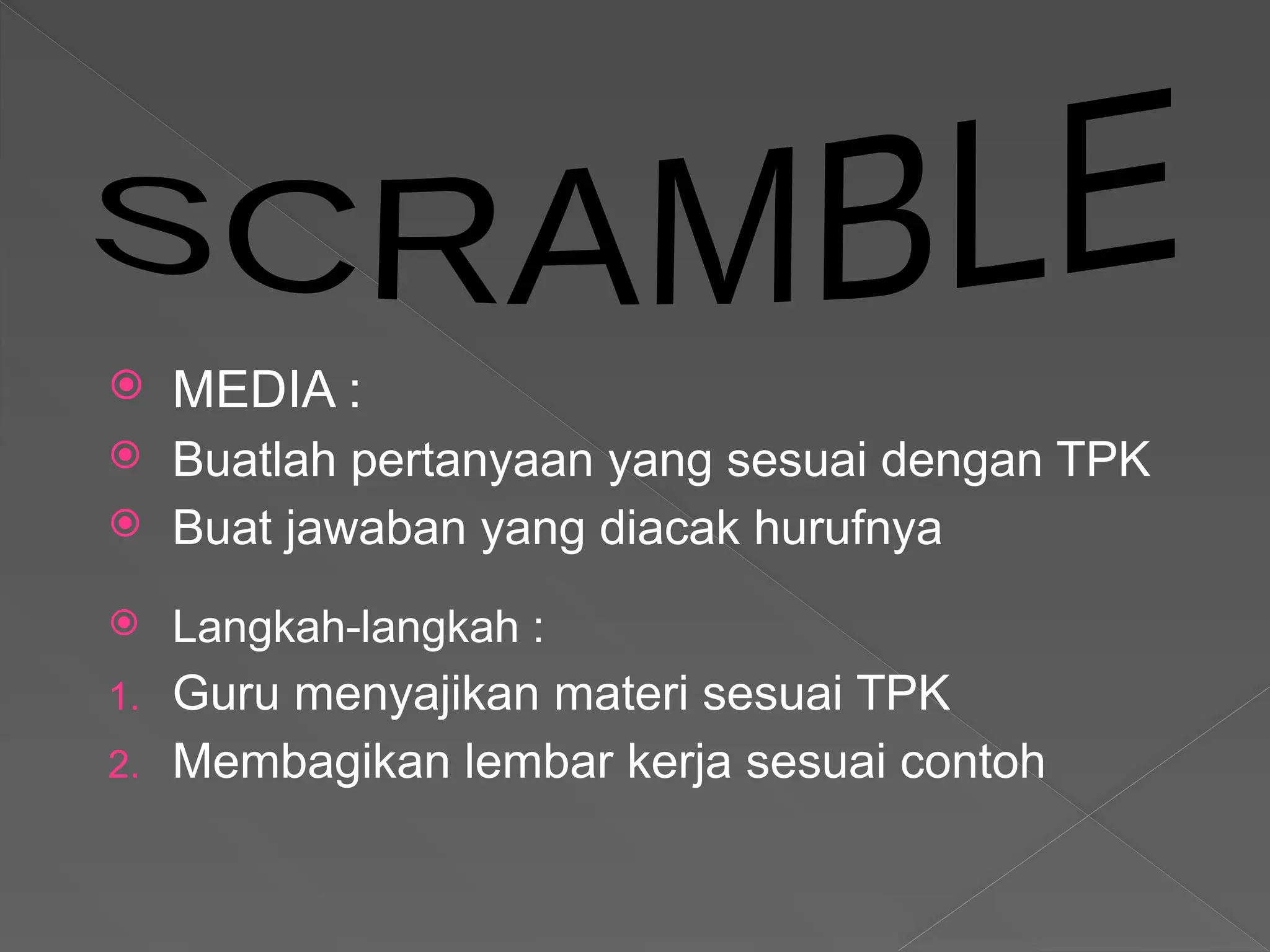 SCRAMBLE

MEDIA :

Buatlah pertanyaan yang sesuai dengan TPK

Buat jawaban yang diacak hurufnya

Langkah-langkah :

1. Guru menyajikan materi sesuai TPK
2. Membagikan lembar kerja sesuai contoh